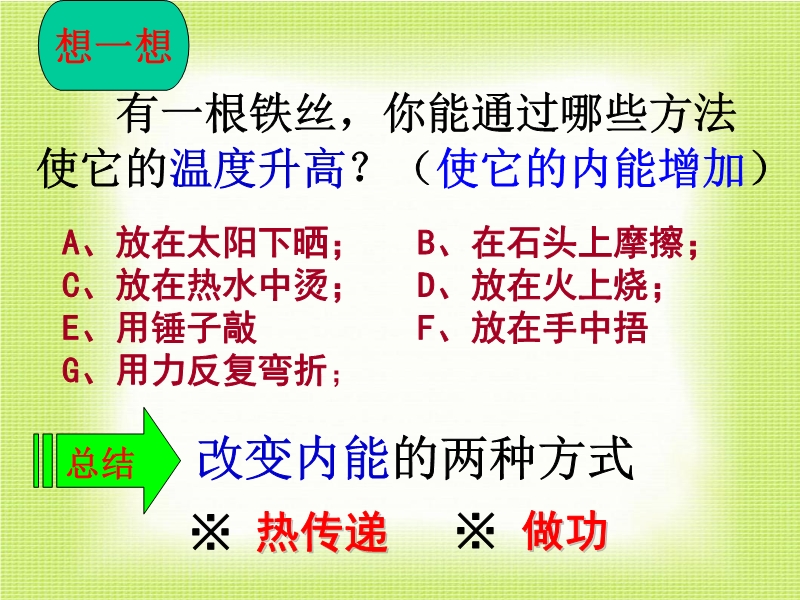 想一想

有一根铁丝，你能通过哪些方法使它的温度升高？（使它的内能增加）

A、放在太阳下晒；
B、在石头上摩擦；
C、放在热水中烫；
D、放在火上烧；
E、用锤子敲
F、放在手中捂
G、用力反复弯折；

总结

改变内能的两种方式

※ 热传递　※ 做功